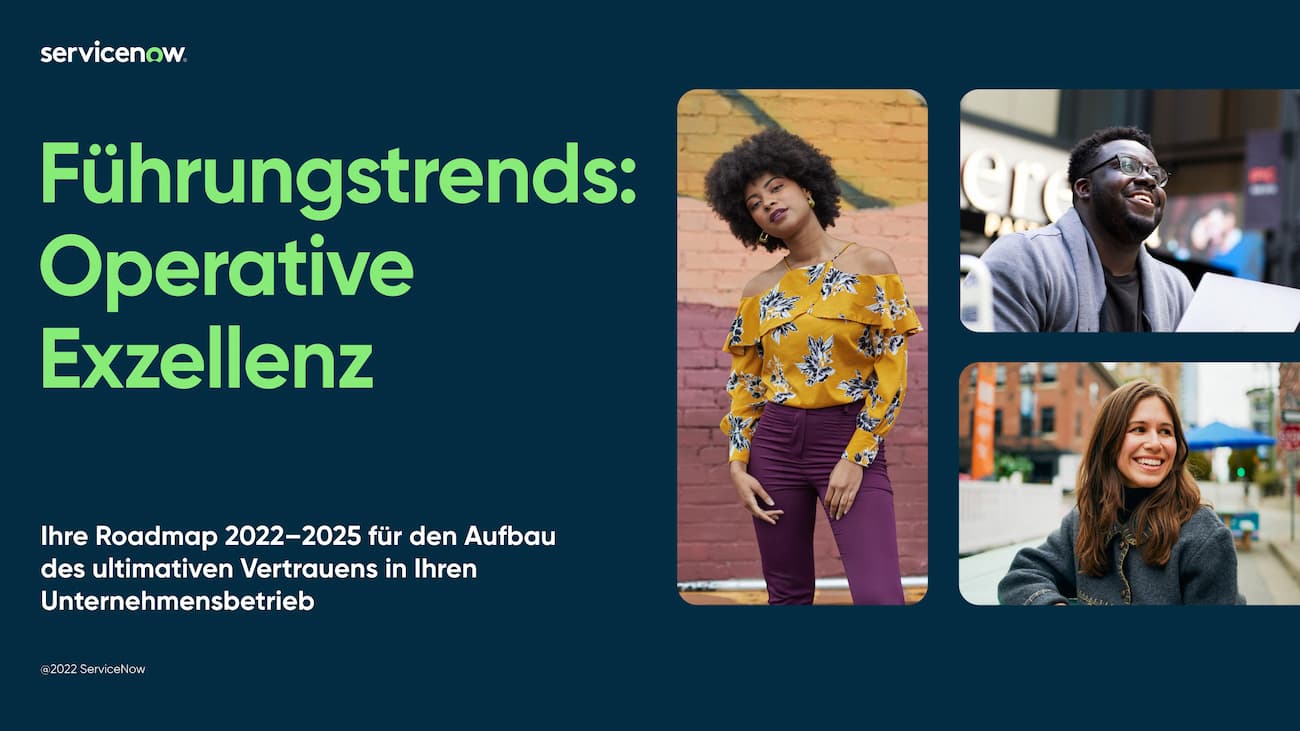 servicenow.

Führungstrends: Operative Exzellenz

Ihre Roadmap 2022–2025 für den Aufbau des ultimativen Vertrauens in Ihren Unternehmensbetrieb

@2022 ServiceNow